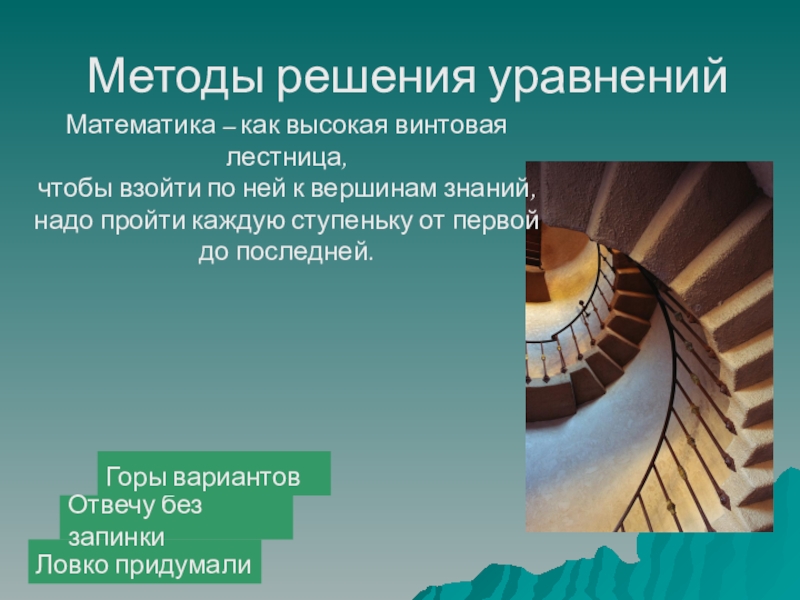 Методы решения уравнений

Математика – как высокая винтовая лестница,
чтобы взойти по ней к вершинам знаний,
надо пройти каждую ступеньку от первой до последней.

Горы вариантов

Отвечу без запинки

Ловко придумали